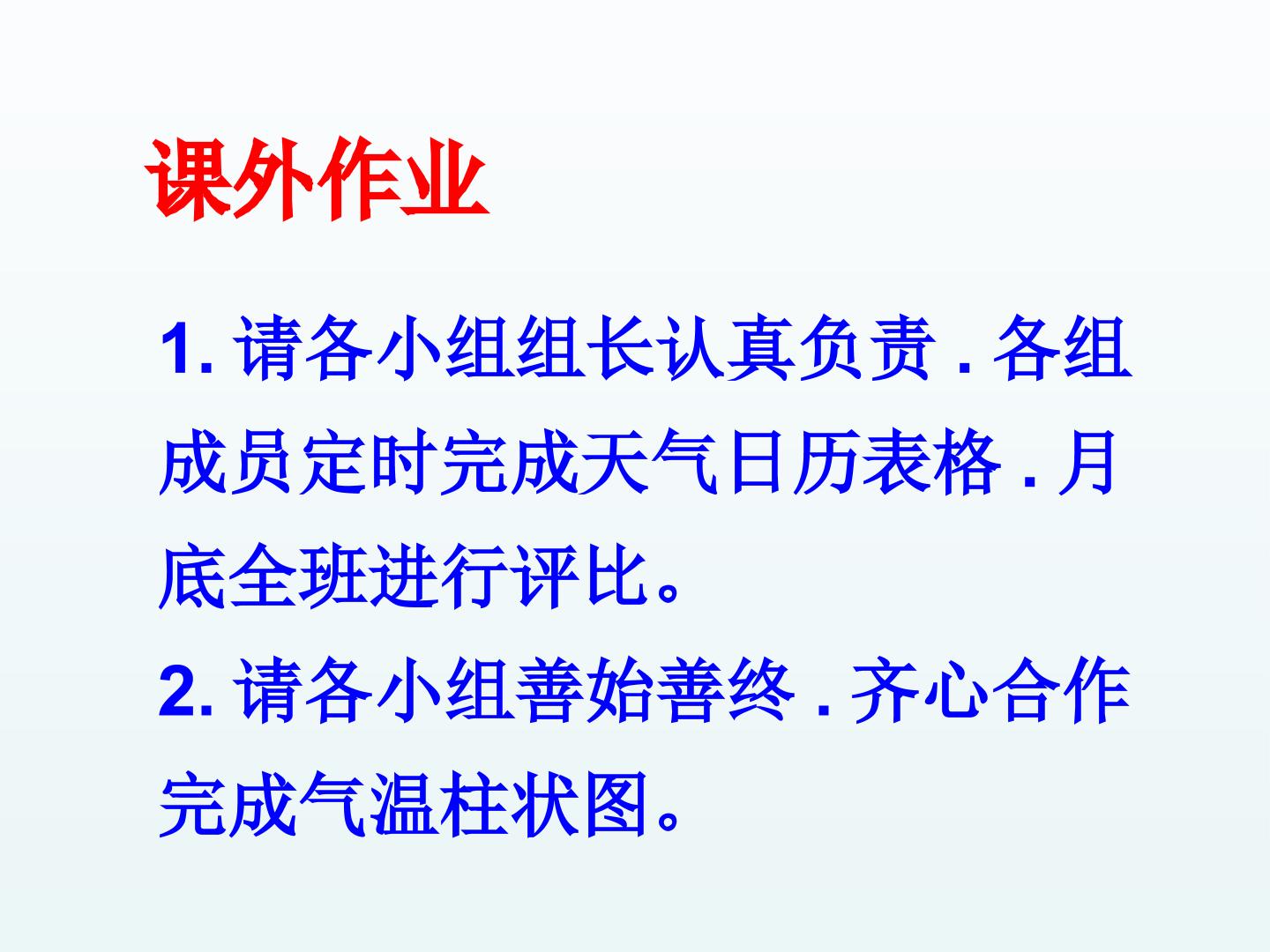 课外作业

1. 请各小组组长认真负责 . 各组成员定时完成天气日历表格 . 月底全班进行评比。

2. 请各小组善始善终 . 齐心合作完成气温柱状图。